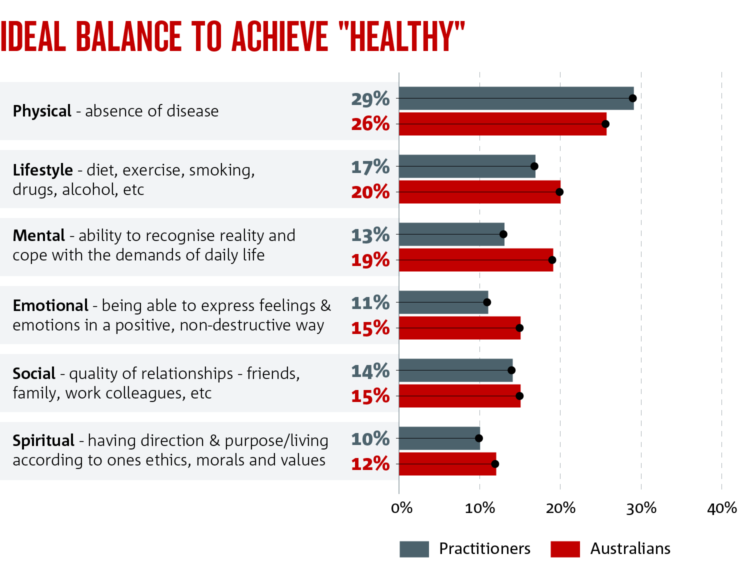 IDEAL BALANCE TO ACHIEVE "HEALTHY"

Physical - absence of disease
29%
26%

Lifestyle - diet, exercise, smoking, drugs, alcohol, etc
17%
20%

Mental - ability to recognise reality and cope with the demands of daily life
13%
19%

Emotional - being able to express feelings & emotions in a positive, non-destructive way
11%
15%

Social - quality of relationships - friends, family, work colleagues, etc
14%
15%

Spiritual - having direction & purpose/living according to ones ethics, morals and values
10%
12%

0% 10% 20% 30% 40%

Practitioners Australians